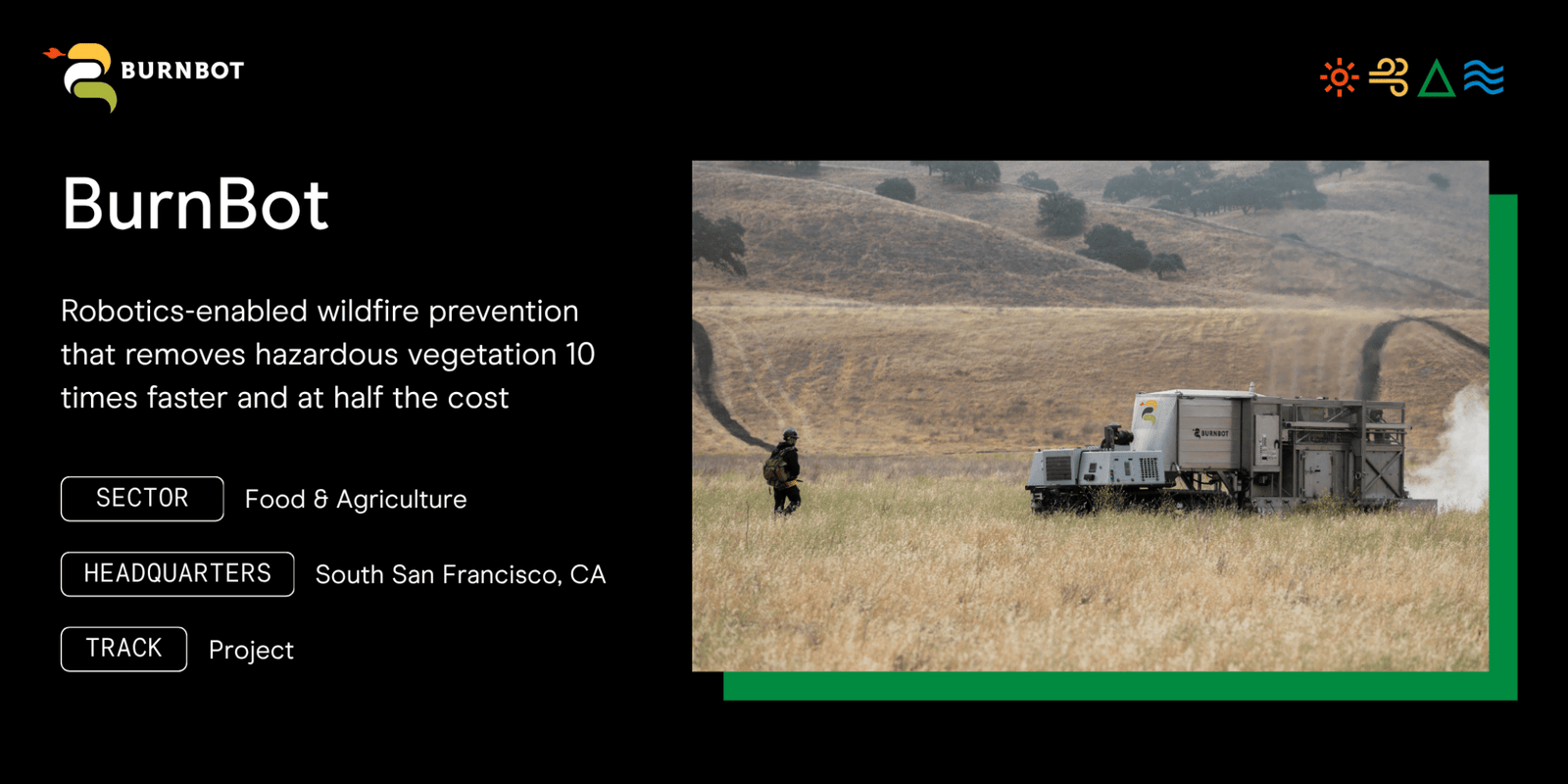 BURNBOT

BurnBot

Robotics-enabled wildfire prevention that removes hazardous vegetation 10 times faster and at half the cost

SECTOR Food & Agriculture

HEADQUARTERS South San Francisco, CA

TRACK Project

BURNBOT